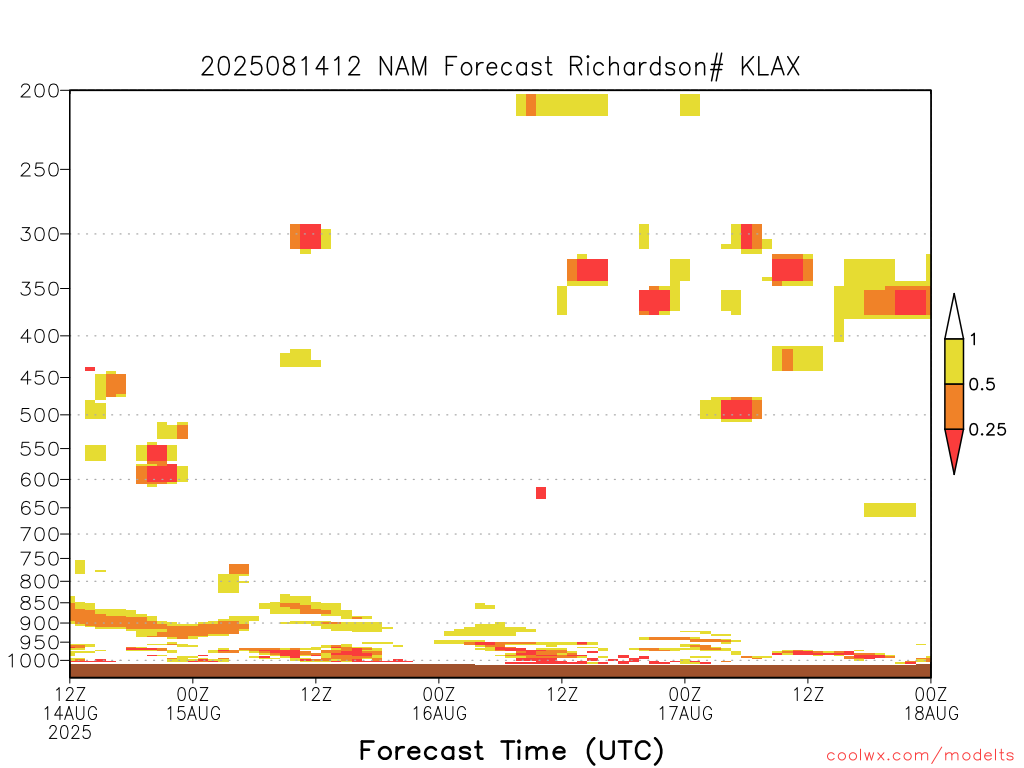 2025081412 NAM Forecast Richardson# KLAX

200
250
300
350
400
450
500
550
600
650
700
750
800
850
900
950
1000

1
0.5
0.25

12Z 14AUG 2025
00Z 15AUG
12Z
00Z 16AUG
12Z
00Z 17AUG
12Z
00Z 18AUG

Forecast Time (UTC)

coolwx.com/modelts